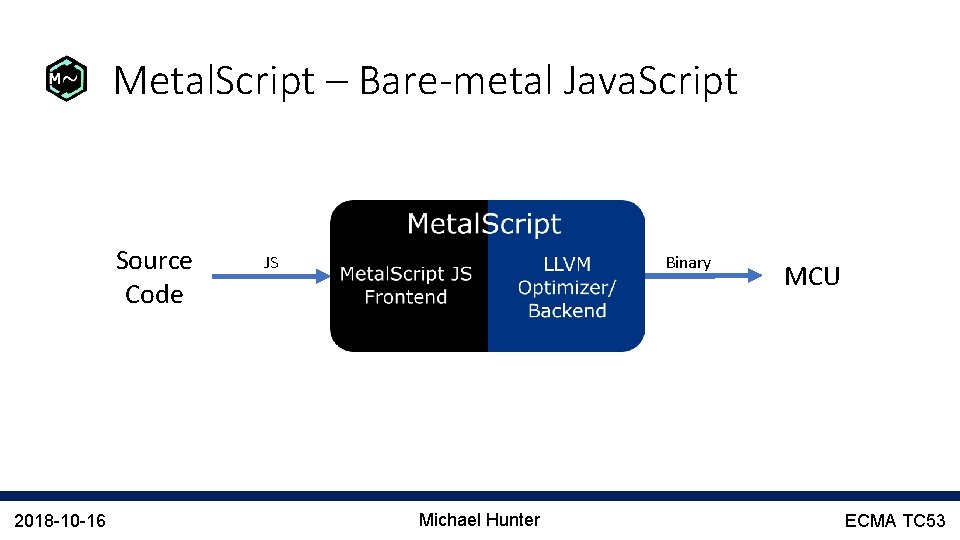 M~

MetalScript – Bare-metal JavaScript

Source Code

JS

MetalScript

MetalScript JS Frontend

LLVM Optimizer/ Backend

Binary

MCU

2018-10-16

Michael Hunter

ECMA TC53